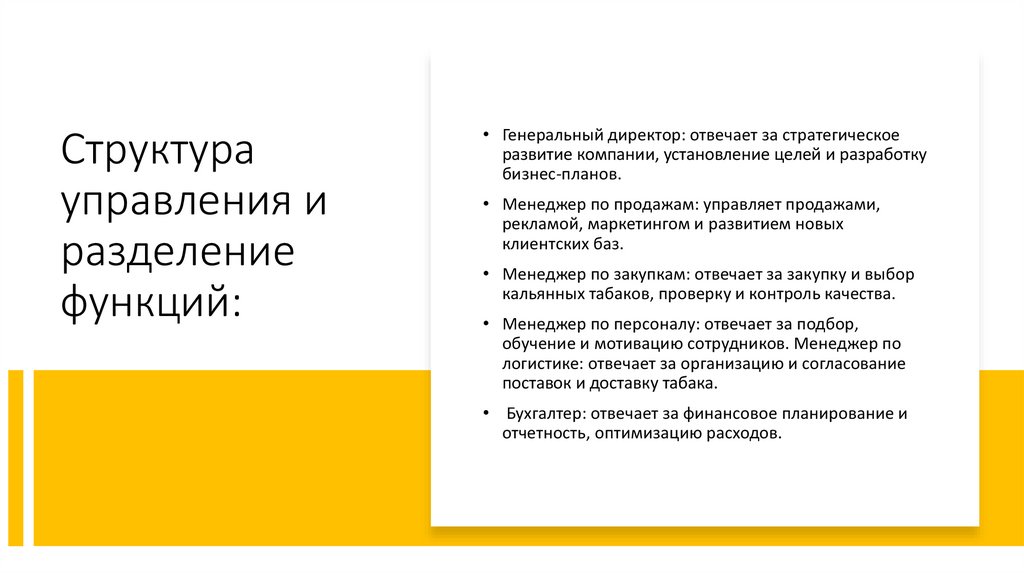 Структура управления и разделение функций:

• Генеральный директор: отвечает за стратегическое развитие компании, установление целей и разработку бизнес-планов.

• Менеджер по продажам: управляет продажами, рекламой, маркетингом и развитием новых клиентских баз.

• Менеджер по закупкам: отвечает за закупку и выбор кальянных табаков, проверку и контроль качества.

• Менеджер по персоналу: отвечает за подбор, обучение и мотивацию сотрудников. Менеджер по логистике: отвечает за организацию и согласование поставок и доставку табака.

• Бухгалтер: отвечает за финансовое планирование и отчетность, оптимизацию расходов.